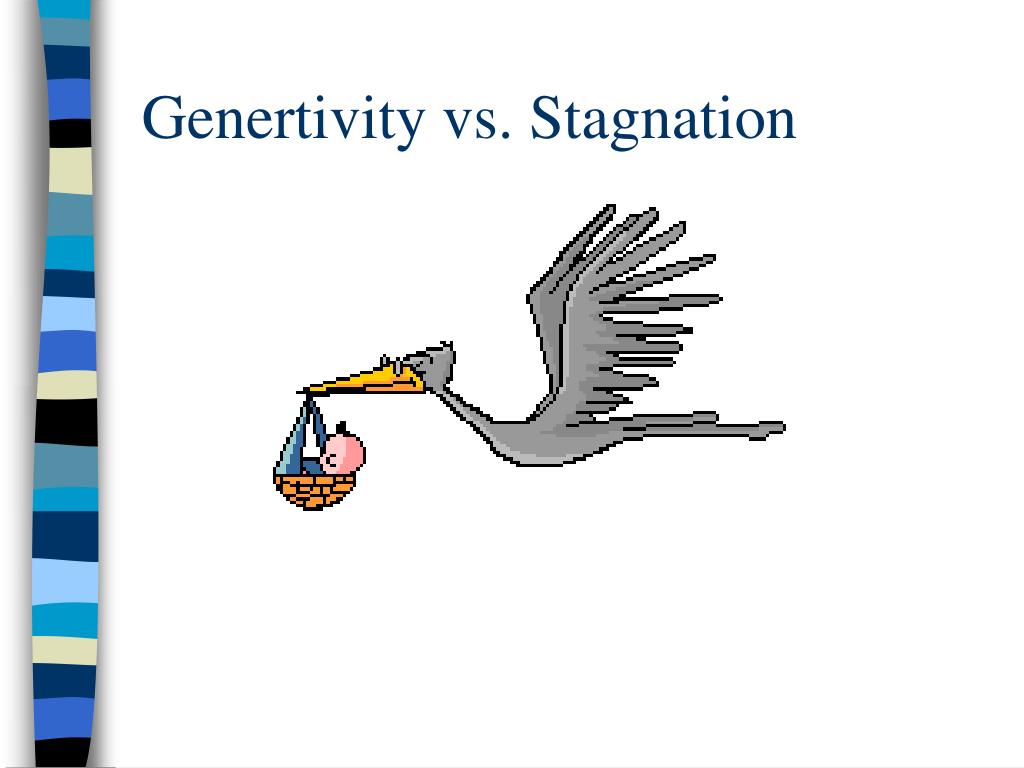 Genertivity vs. Stagnation